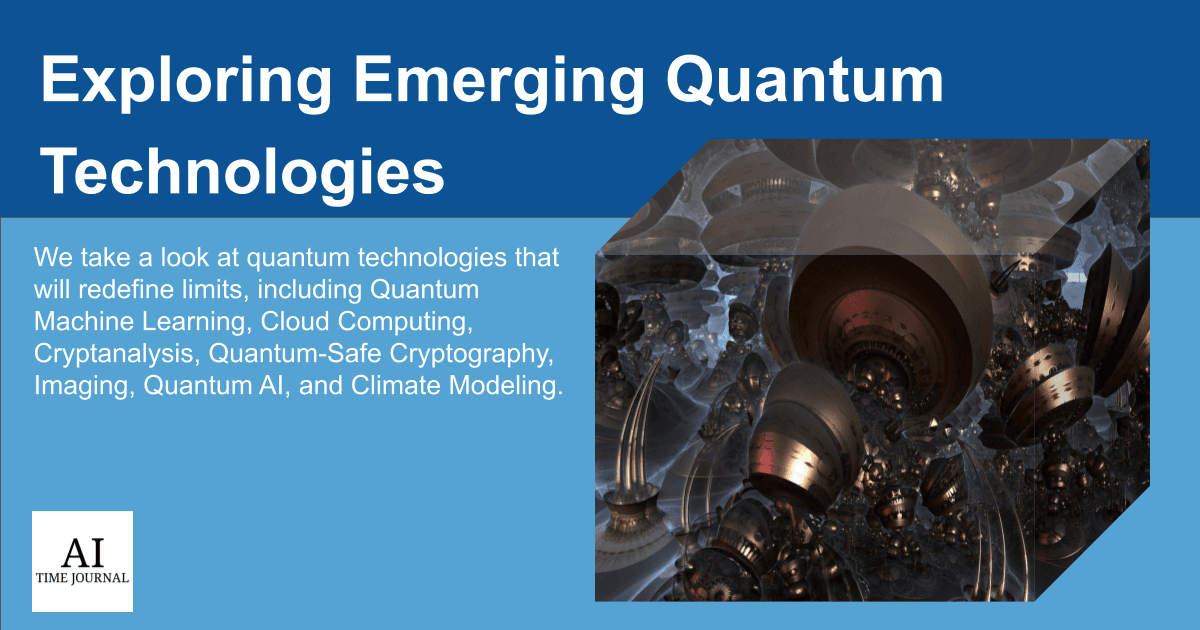 Exploring Emerging Quantum Technologies

We take a look at quantum technologies that will redefine limits, including Quantum Machine Learning, Cloud Computing, Cryptanalysis, Quantum-Safe Cryptography, Imaging, Quantum AI, and Climate Modeling.

AI
TIME JOURNAL